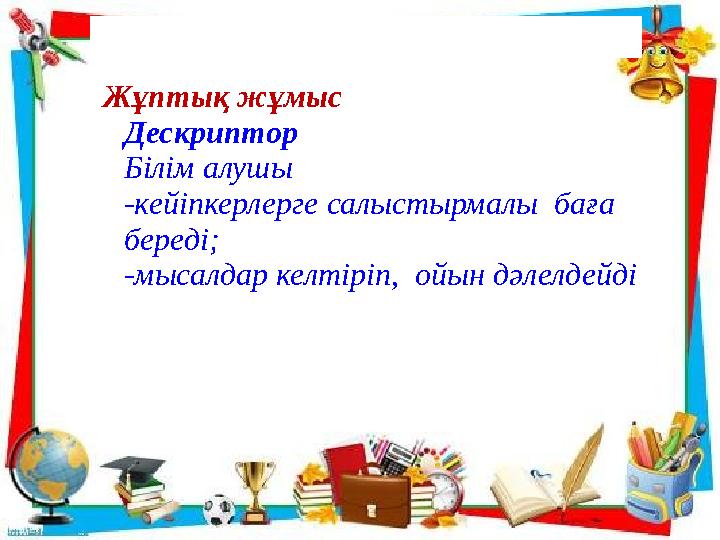 Жұптық жұмыс
Дескриптор
Білім алушы
-кейіпкерлерге салыстырмалы баға береді;
-мысалдар келтіріп, ойын дәлелдейді